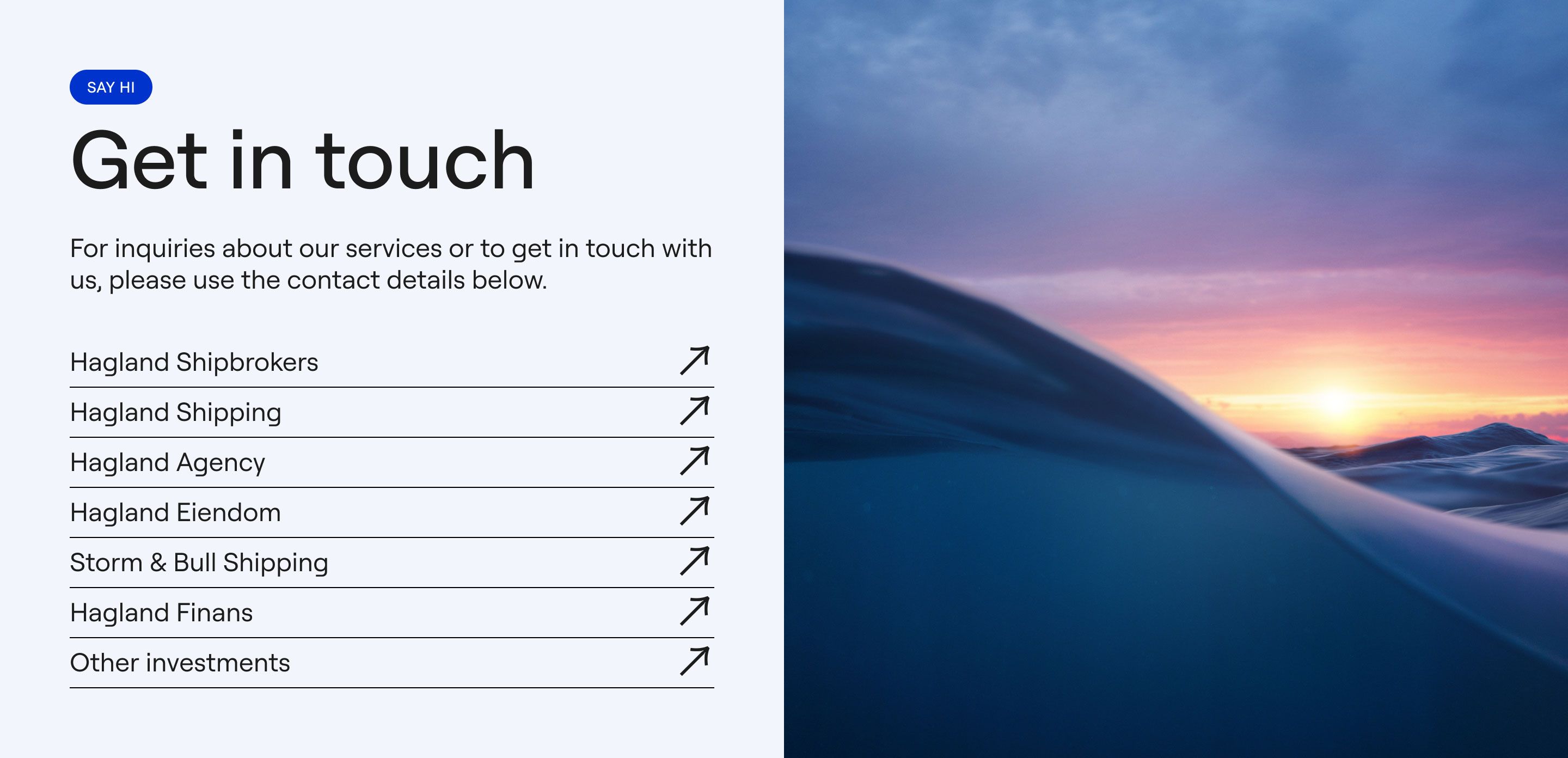 SAY HI

Get in touch

For inquiries about our services or to get in touch with us, please use the contact details below.

Hagland Shipbrokers ↗

Hagland Shipping ↗

Hagland Agency ↗

Hagland Eiendom ↗

Storm & Bull Shipping ↗

Hagland Finans ↗

Other investments ↗